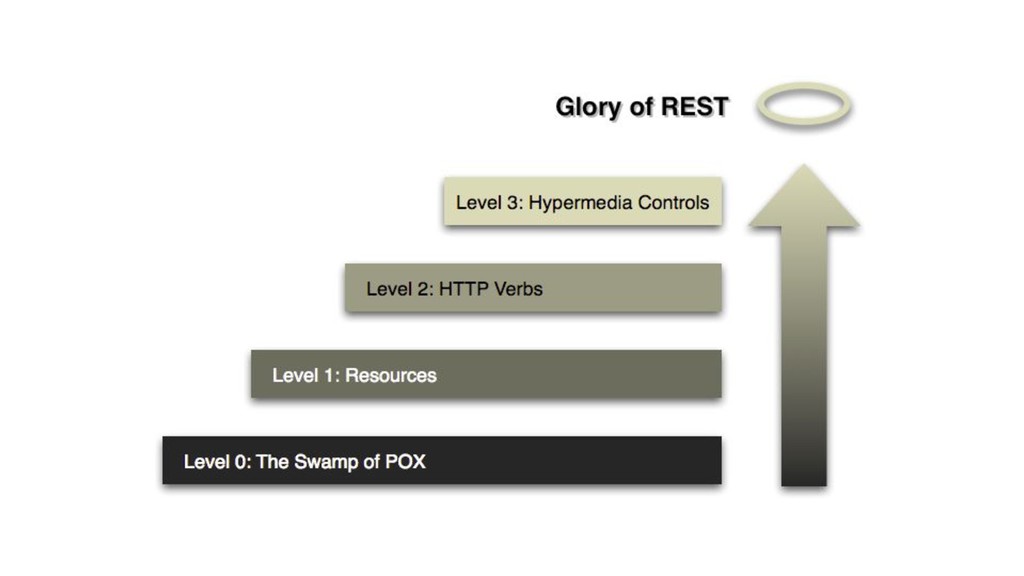 Glory of REST

Level 3: Hypermedia Controls

Level 2: HTTP Verbs

Level 1: Resources

Level 0: The Swamp of POX